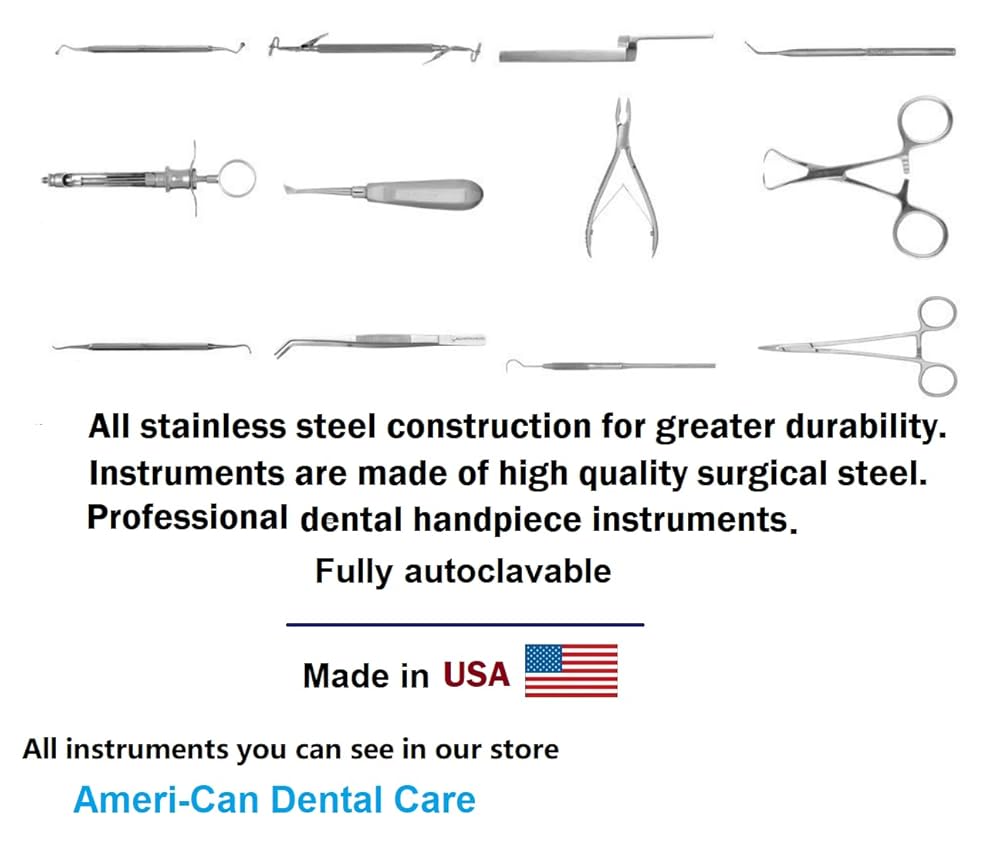 All stainless steel construction for greater durability.
Instruments are made of high quality surgical steel.
Professional dental handpiece instruments.
Fully autoclavable

Made in USA

All instruments you can see in our store
Ameri-Can Dental Care